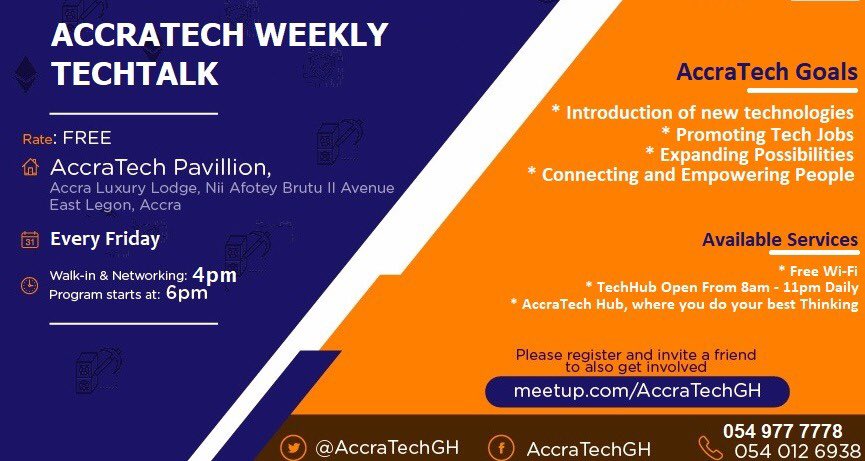 ACCRATECH WEEKLY TECHTALK

Rate: FREE

AccraTech Pavillion,
Accra Luxury Lodge, Nii Afotey Brutu II Avenue East Legon, Accra

31 Every Friday

Walk-in & Networking: 4pm
Program starts at: 6pm

AccraTech Goals

* Introduction of new technologies
* Promoting Tech Jobs
* Expanding Possibilities
* Connecting and Empowering People

Available Services

* Free Wi-Fi
* TechHub Open From 8am - 11pm Daily
* AccraTech Hub, where you do your best Thinking

Please register and invite a friend to also get involved

meetup.com/AccraTechGH

@AccraTechGH

AccraTechGH

054 977 7778
054 012 6938